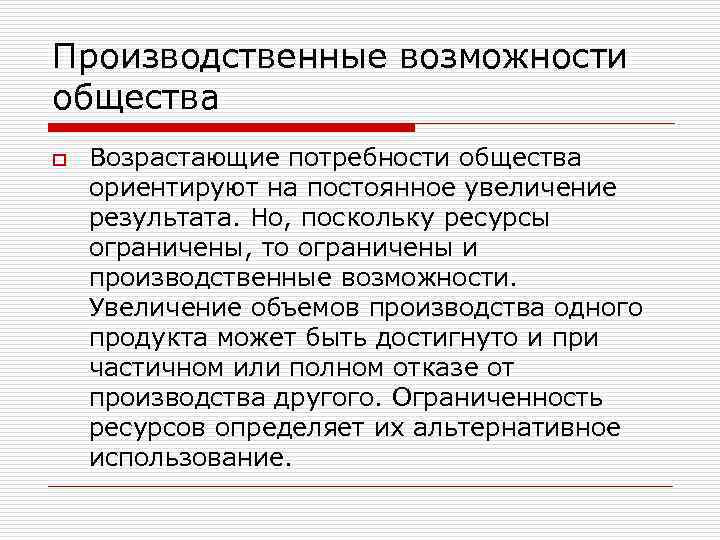 Производственные возможности общества

Возрастающие потребности общества ориентируют на постоянное увеличение результата. Но, поскольку ресурсы ограничены, то ограничены и производственные возможности. Увеличение объемов производства одного продукта может быть достигнуто и при частичном или полном отказе от производства другого. Ограниченность ресурсов определяет их альтернативное использование.